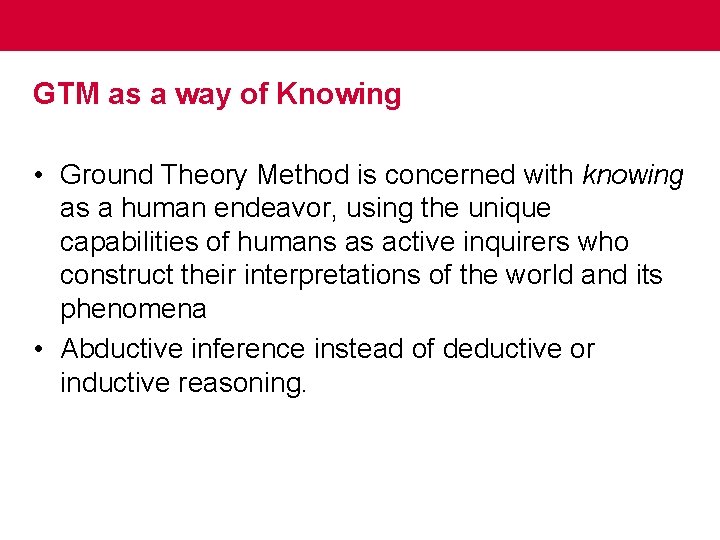 GTM as a way of Knowing

• Ground Theory Method is concerned with knowing as a human endeavor, using the unique capabilities of humans as active inquirers who construct their interpretations of the world and its phenomena

• Abductive inference instead of deductive or inductive reasoning.